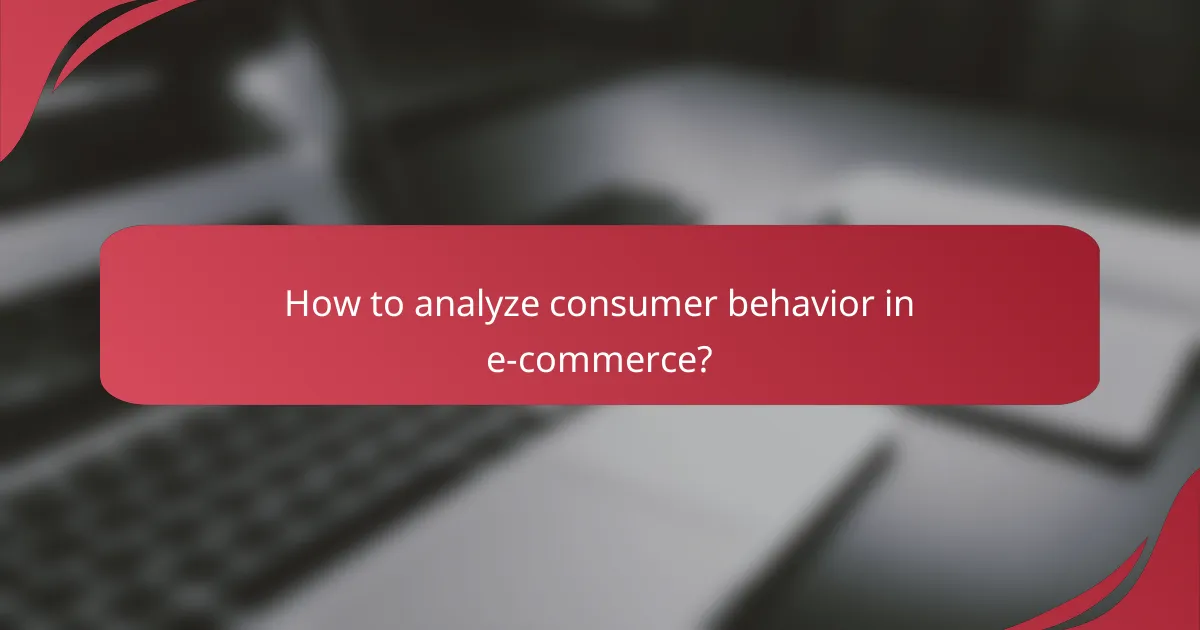 How to analyze consumer behavior in e-commerce?